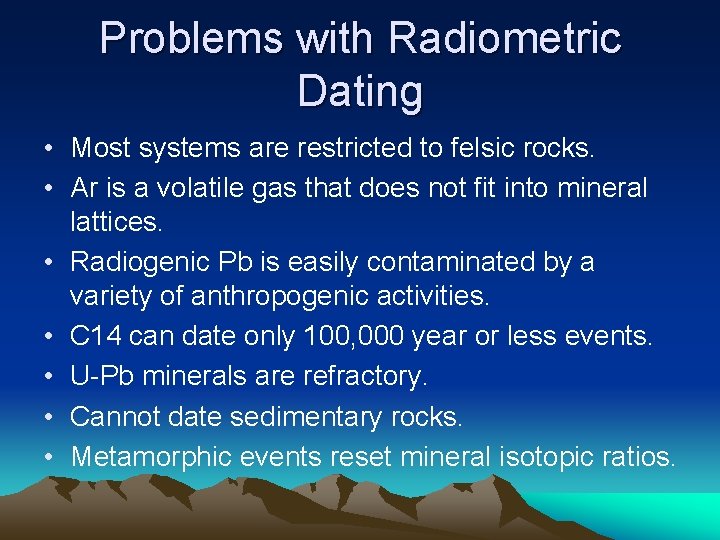 Problems with Radiometric Dating

• Most systems are restricted to felsic rocks.
• Ar is a volatile gas that does not fit into mineral lattices.
• Radiogenic Pb is easily contaminated by a variety of anthropogenic activities.
• C14 can date only 100,000 year or less events.
• U-Pb minerals are refractory.
• Cannot date sedimentary rocks.
• Metamorphic events reset mineral isotopic ratios.